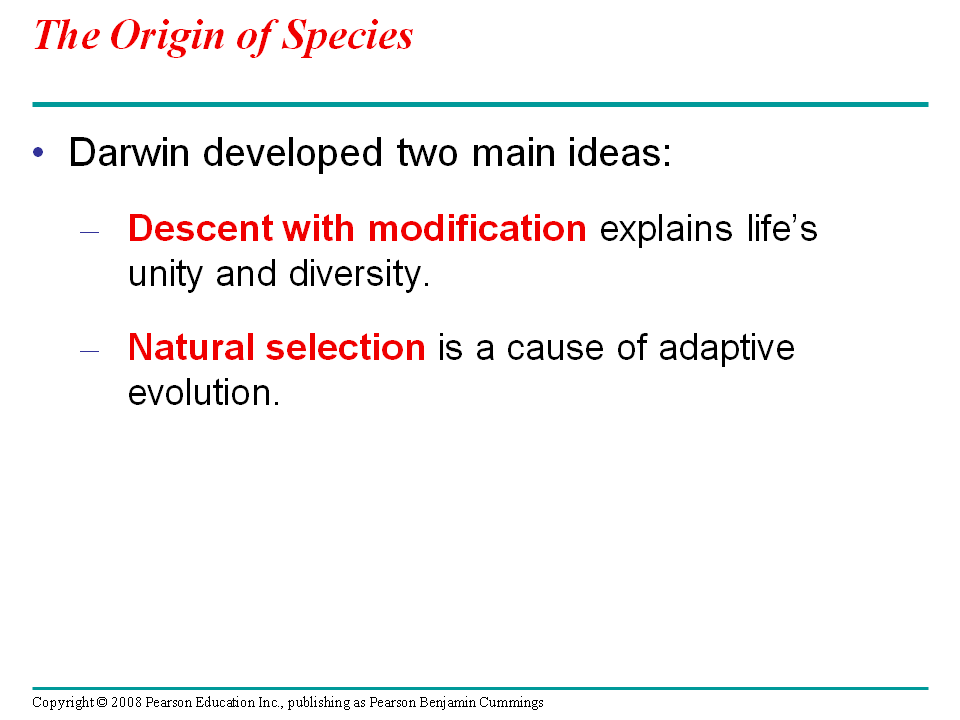 The Origin of Species

• Darwin developed two main ideas:

– Descent with modification explains life’s unity and diversity.

– Natural selection is a cause of adaptive evolution.

Copyright © 2008 Pearson Education Inc., publishing as Pearson Benjamin Cummings